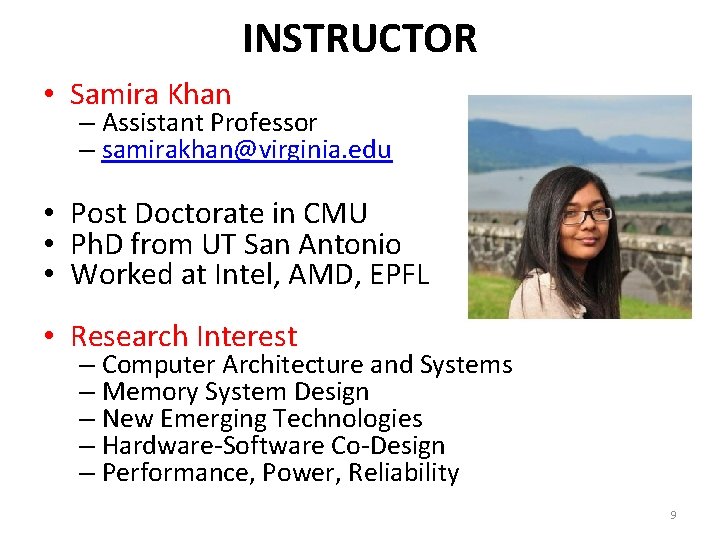 INSTRUCTOR

• Samira Khan
– Assistant Professor
– samirakhan@virginia.edu

• Post Doctorate in CMU
• PhD from UT San Antonio
• Worked at Intel, AMD, EPFL

• Research Interest
– Computer Architecture and Systems
– Memory System Design
– New Emerging Technologies
– Hardware-Software Co-Design
– Performance, Power, Reliability

9